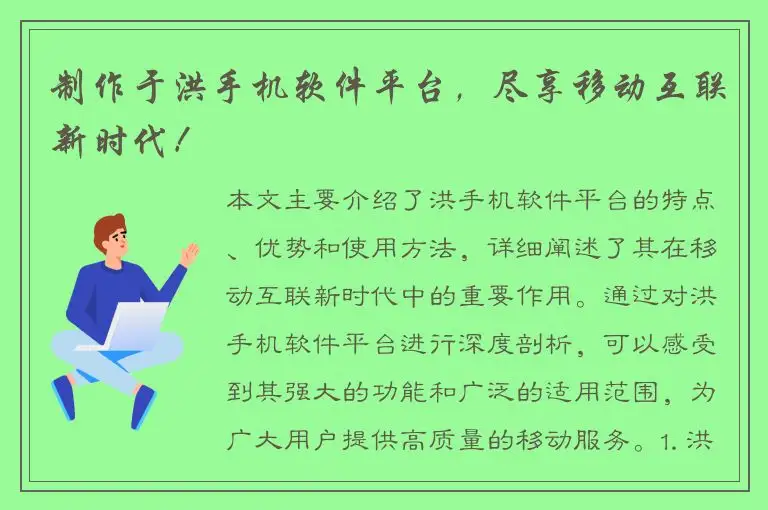 制作于洪手机软件平台，尽享移动互联新时代！

本文主要介绍了洪手机软件平台的特点、优势和使用方法，详细阐述了其在移动互联新时代中的重要作用。通过对洪手机软件平台进行深度剖析，可以感受到其强大的功能和广泛的适用范围，为广大用户提供高质量的移动服务。1. 洪